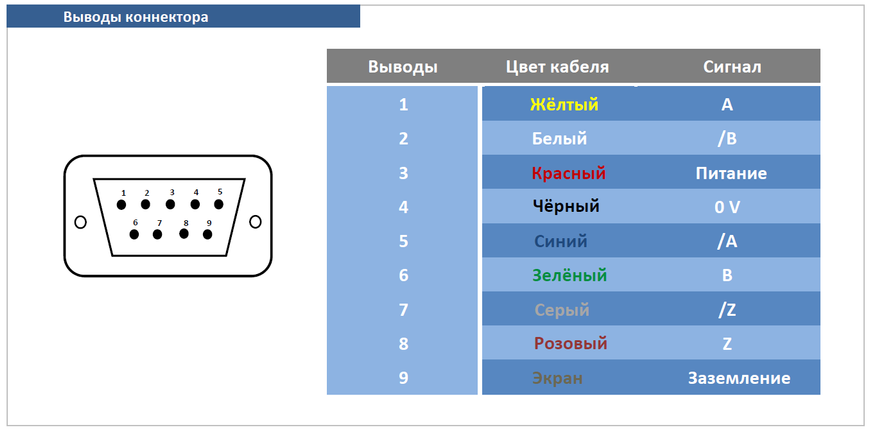 Выводы коннектора

1 2 3 4 5
6 7 8 9

| Выводы | Цвет кабеля | Сигнал |
|---|---|---|
| 1 | Жёлтый | A |
| 2 | Белый | /B |
| 3 | Красный | Питание |
| 4 | Чёрный | 0 V |
| 5 | Синий | /A |
| 6 | Зелёный | B |
| 7 | Серый | /Z |
| 8 | Розовый | Z |
| 9 | Экран | Заземление |